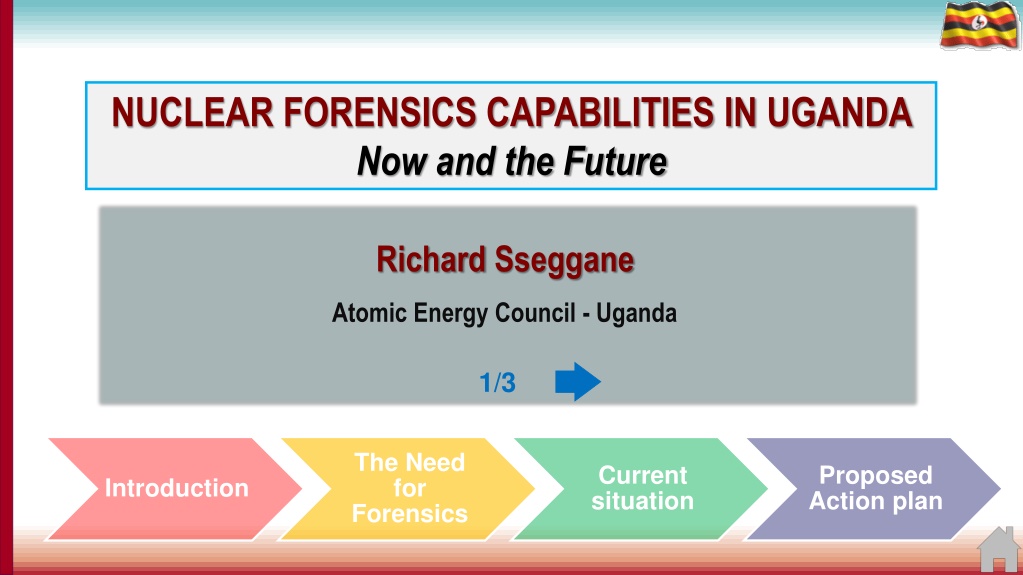 NUCLEAR FORENSICS CAPABILITIES IN UGANDA
Now and the Future

Richard Sseggane

Atomic Energy Council - Uganda

1/3

Introduction

The Need for Forensics

Current situation

Proposed Action plan